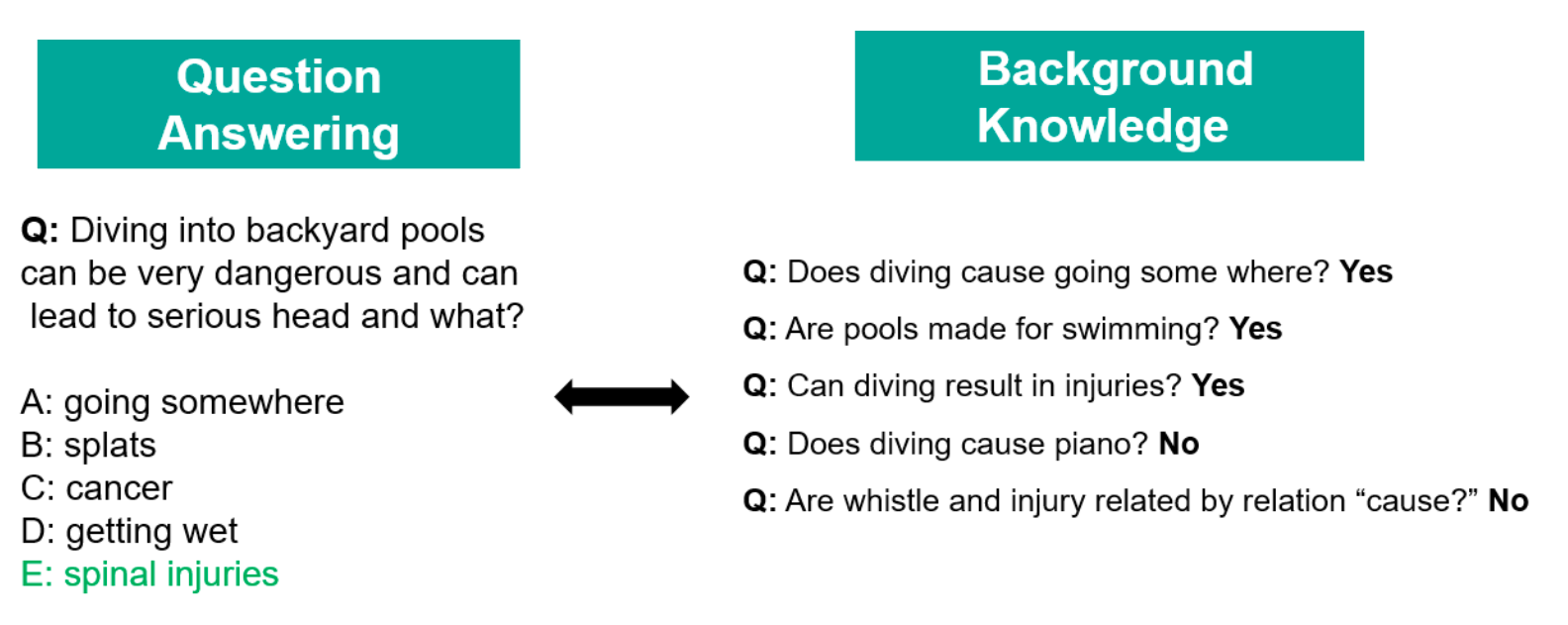 Question Answering

Q: Diving into backyard pools can be very dangerous and can lead to serious head and what?

A: going somewhere
B: splats
C: cancer
D: getting wet
E: spinal injuries

Background Knowledge

Q: Does diving cause going some where? Yes

Q: Are pools made for swimming? Yes

Q: Can diving result in injuries? Yes

Q: Does diving cause piano? No

Q: Are whistle and injury related by relation “cause?” No